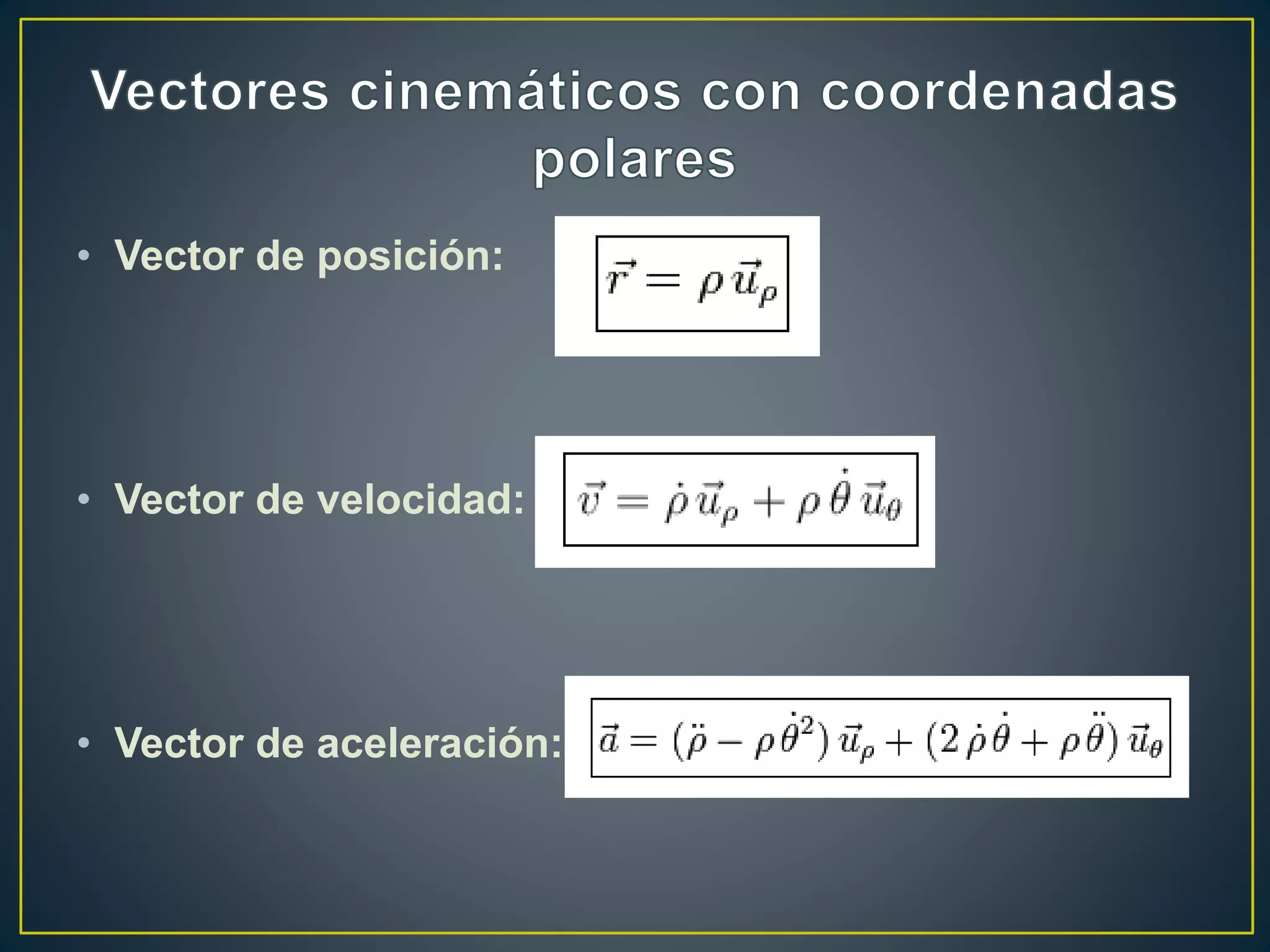 Vectores cinemáticos con coordenadas polares

• Vector de posición: $\vec{r} = \rho\,\vec{u}_\rho$

• Vector de velocidad: $\vec{v} = \dot{\rho}\,\vec{u}_\rho + \rho\,\dot{\theta}\,\vec{u}_\theta$

• Vector de aceleración: $\vec{a} = (\ddot{\rho} - \rho\,\dot{\theta}^2)\,\vec{u}_\rho + (2\,\dot{\rho}\,\dot{\theta} + \rho\,\ddot{\theta})\,\vec{u}_\theta$